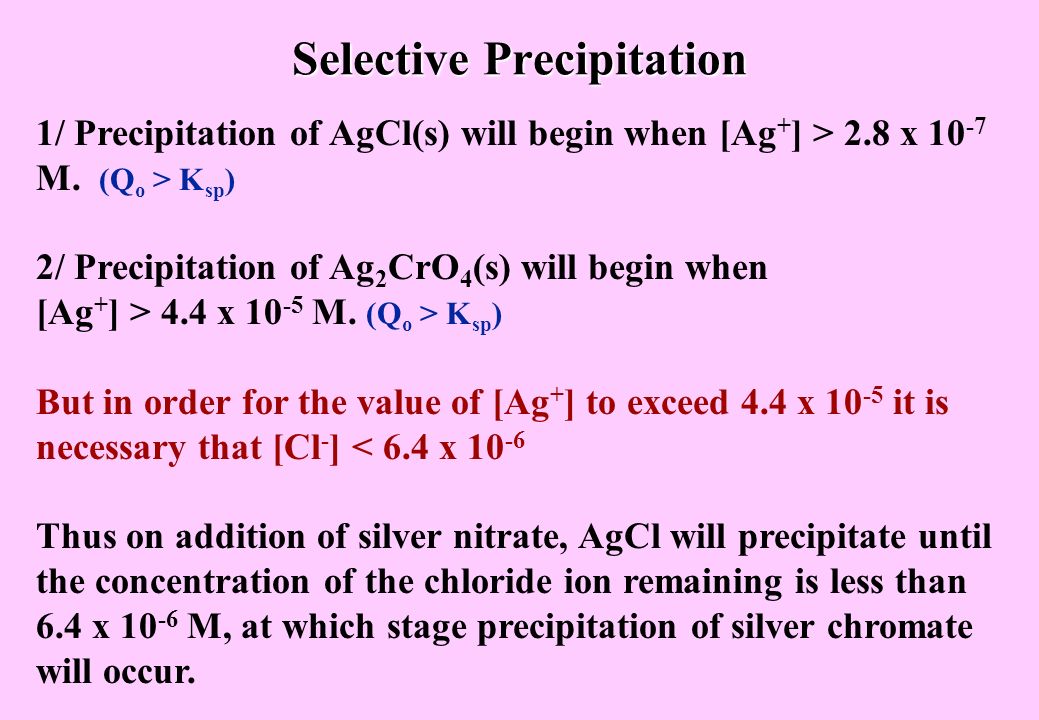 Selective Precipitation

1/ Precipitation of AgCl(s) will begin when $[Ag^+] > 2.8 \times 10^{-7}$ M. $(Q_o > K_{sp})$

2/ Precipitation of $Ag_2CrO_4$(s) will begin when $[Ag^+] > 4.4 \times 10^{-5}$ M. $(Q_o > K_{sp})$

But in order for the value of $[Ag^+]$ to exceed $4.4 \times 10^{-5}$ it is necessary that $[Cl^-] < 6.4 \times 10^{-6}$

Thus on addition of silver nitrate, AgCl will precipitate until the concentration of the chloride ion remaining is less than $6.4 \times 10^{-6}$ M, at which stage precipitation of silver chromate will occur.